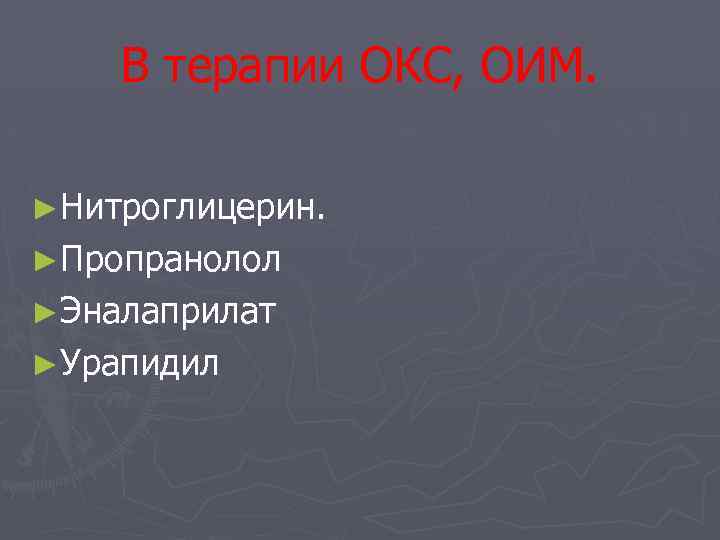 В терапии ОКС, ОИМ.

►Нитроглицерин.
►Пропранолол
►Эналаприлат
►Урапидил